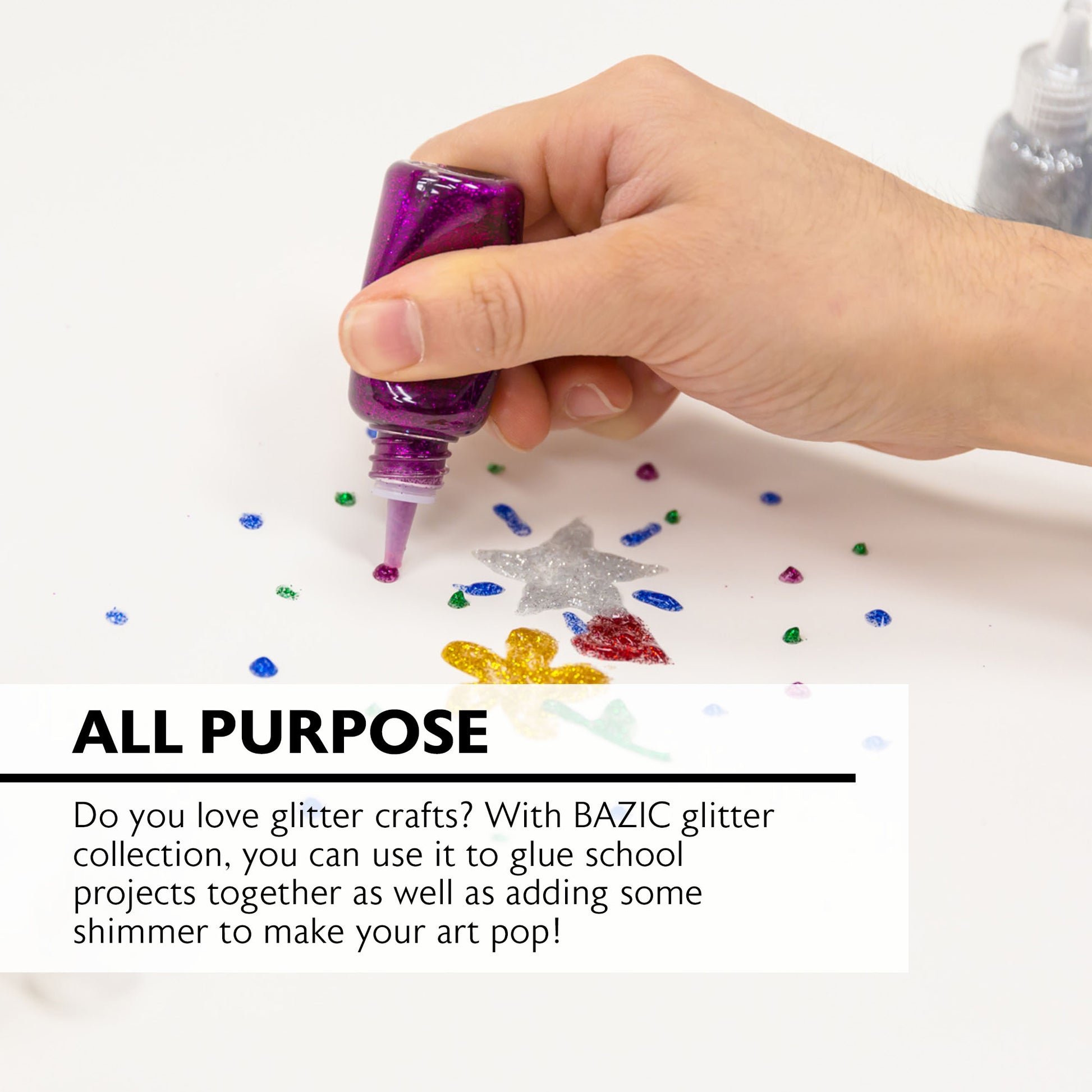 ALL PURPOSE

Do you love glitter crafts? With BAZIC glitter collection, you can use it to glue school projects together as well as adding some shimmer to make your art pop!